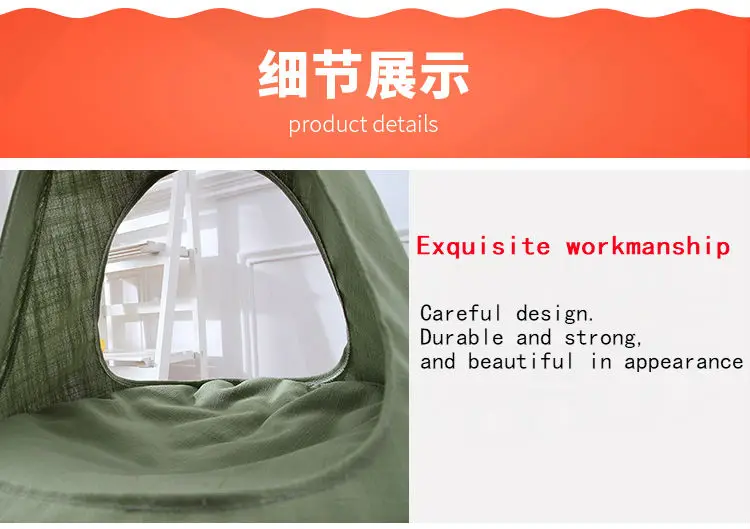 细节展示
product details

Exquisite workmanship

Careful design.
Durable and strong,
and beautiful in appearance